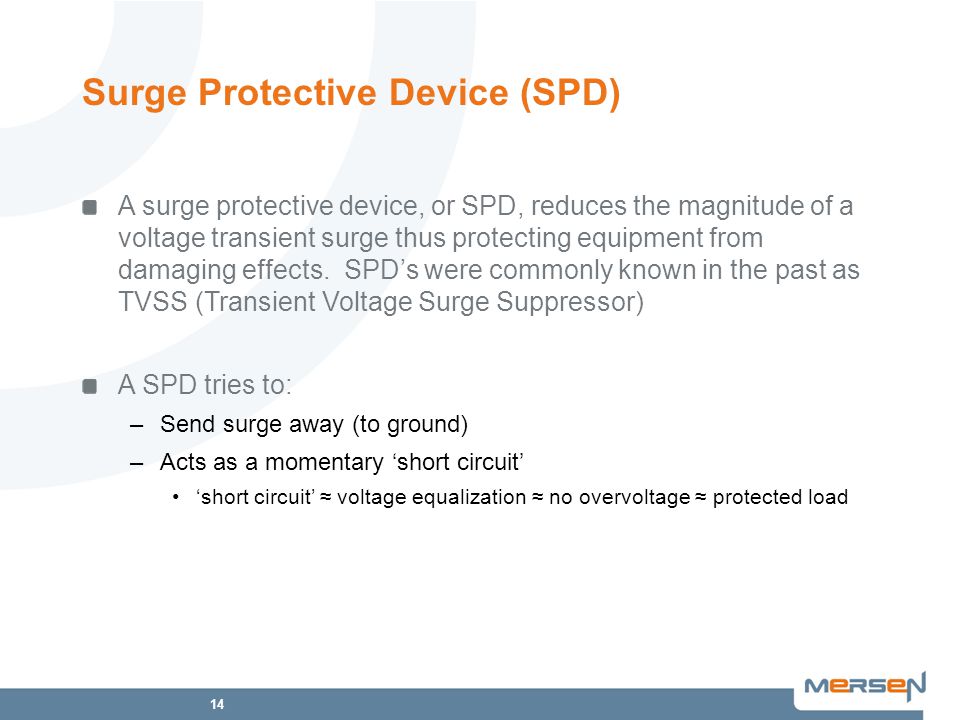 Surge Protective Device (SPD)

A surge protective device, or SPD, reduces the magnitude of a voltage transient surge thus protecting equipment from damaging effects. SPD's were commonly known in the past as TVSS (Transient Voltage Surge Suppressor)

A SPD tries to:

– Send surge away (to ground)

– Acts as a momentary 'short circuit'

• 'short circuit' ≈ voltage equalization ≈ no overvoltage ≈ protected load

14

MERSEN